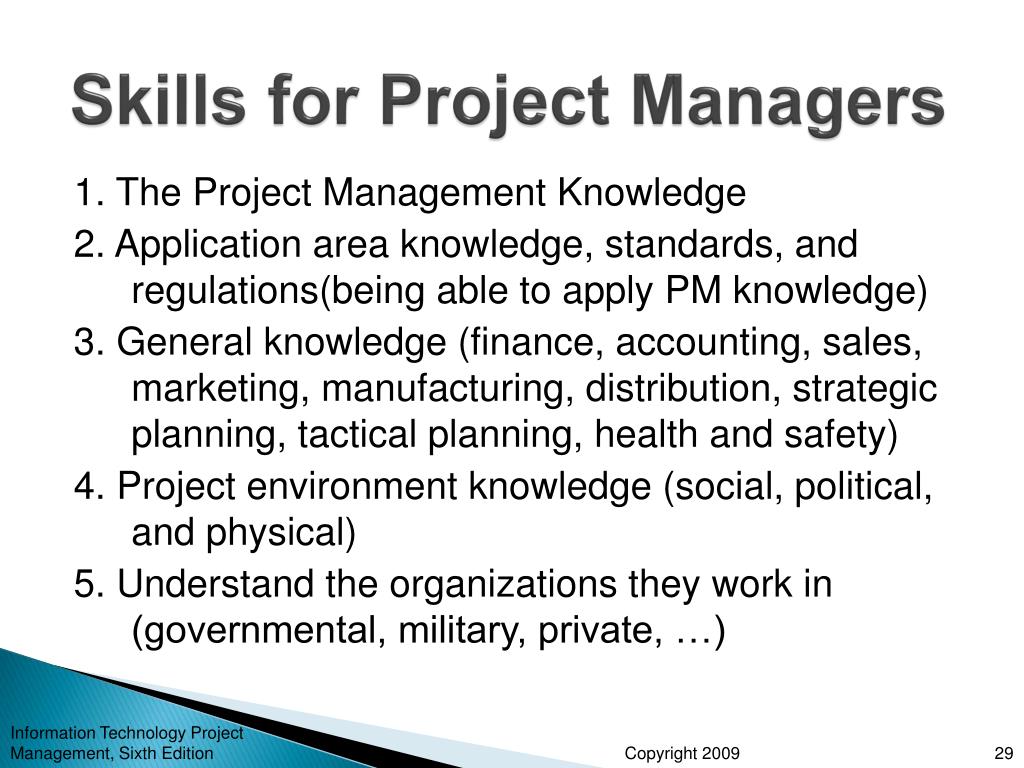 Skills for Project Managers

1. The Project Management Knowledge

2. Application area knowledge, standards, and regulations(being able to apply PM knowledge)

3. General knowledge (finance, accounting, sales, marketing, manufacturing, distribution, strategic planning, tactical planning, health and safety)

4. Project environment knowledge (social, political, and physical)

5. Understand the organizations they work in (governmental, military, private, …)

Information Technology Project Management, Sixth Edition

Copyright 2009

29